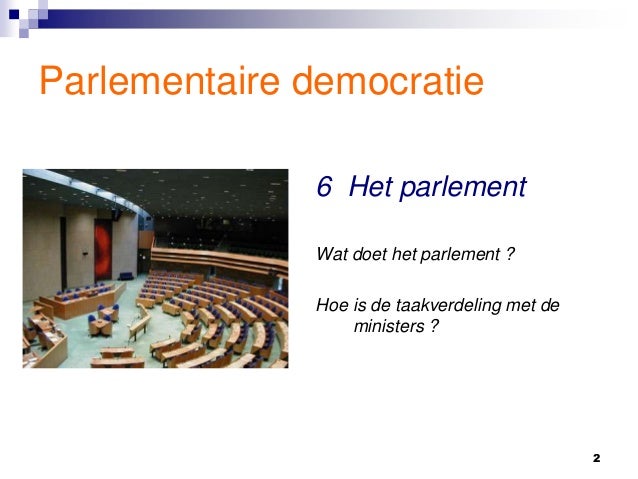 Parlementaire democratie

6 Het parlement

Wat doet het parlement ?

Hoe is de taakverdeling met de ministers ?

2